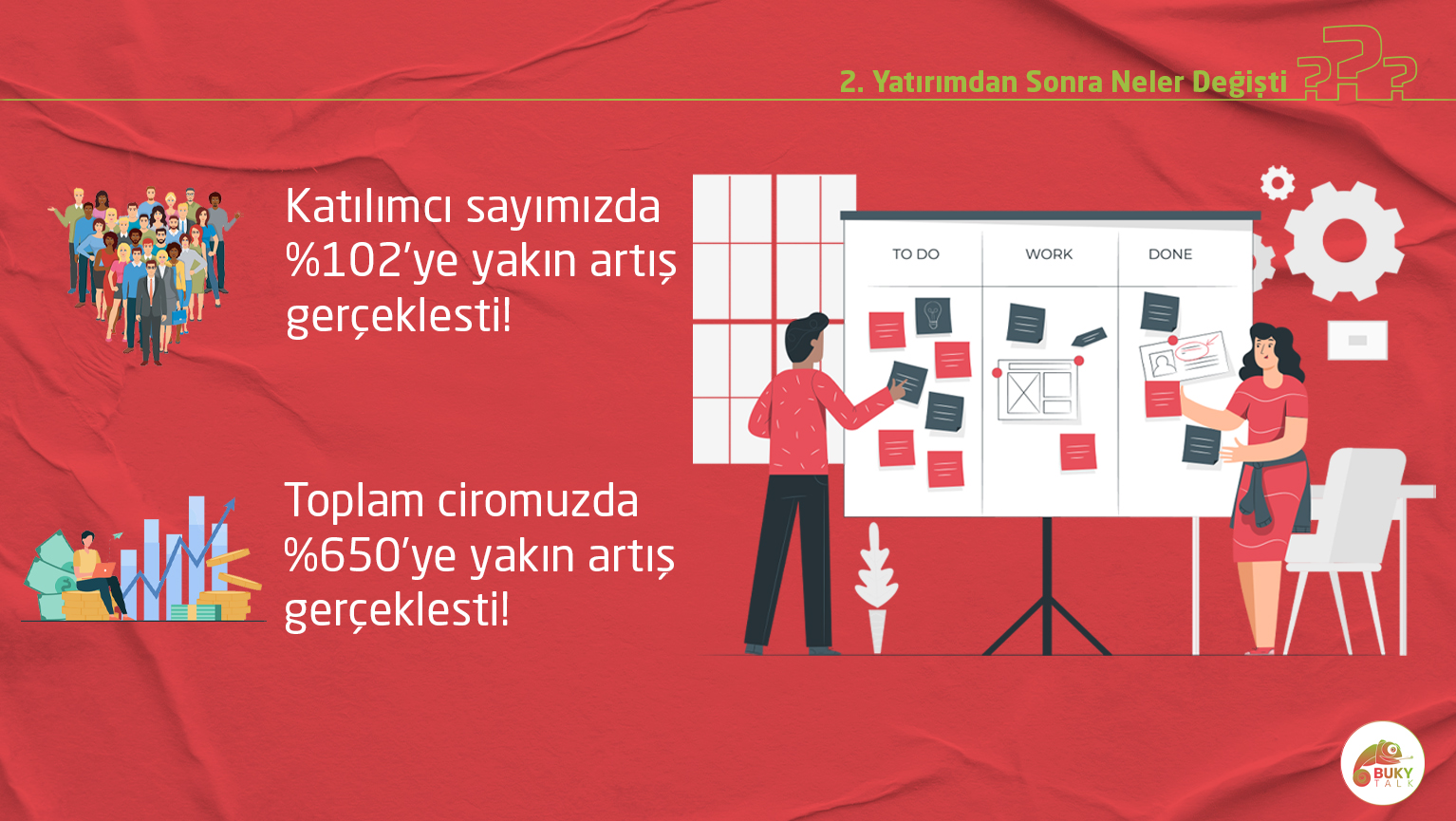 2. Yatırımdan Sonra Neler Değişti ???

Katılımcı sayımızda %102'ye yakın artış gerçeklesti!

Toplam ciromuzda %650'ye yakın artış gerçeklesti!

TO DO

WORK

DONE

BUKY TALK